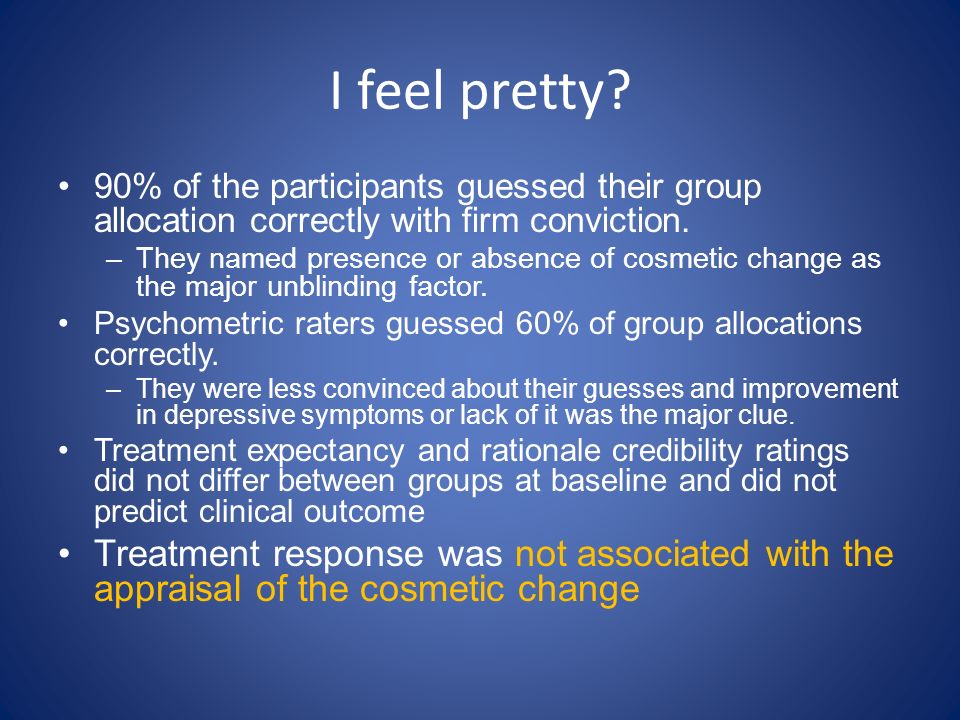 I feel pretty?

• 90% of the participants guessed their group allocation correctly with firm conviction.
– They named presence or absence of cosmetic change as the major unblinding factor.
• Psychometric raters guessed 60% of group allocations correctly.
– They were less convinced about their guesses and improvement in depressive symptoms or lack of it was the major clue.
• Treatment expectancy and rationale credibility ratings did not differ between groups at baseline and did not predict clinical outcome
• Treatment response was not associated with the appraisal of the cosmetic change